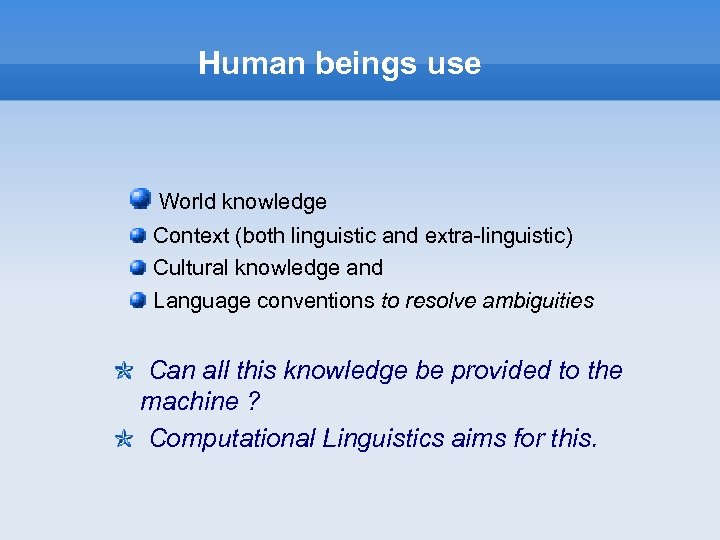 Human beings use

World knowledge
Context (both linguistic and extra-linguistic)
Cultural knowledge and
Language conventions to resolve ambiguities

Can all this knowledge be provided to the machine ?
Computational Linguistics aims for this.